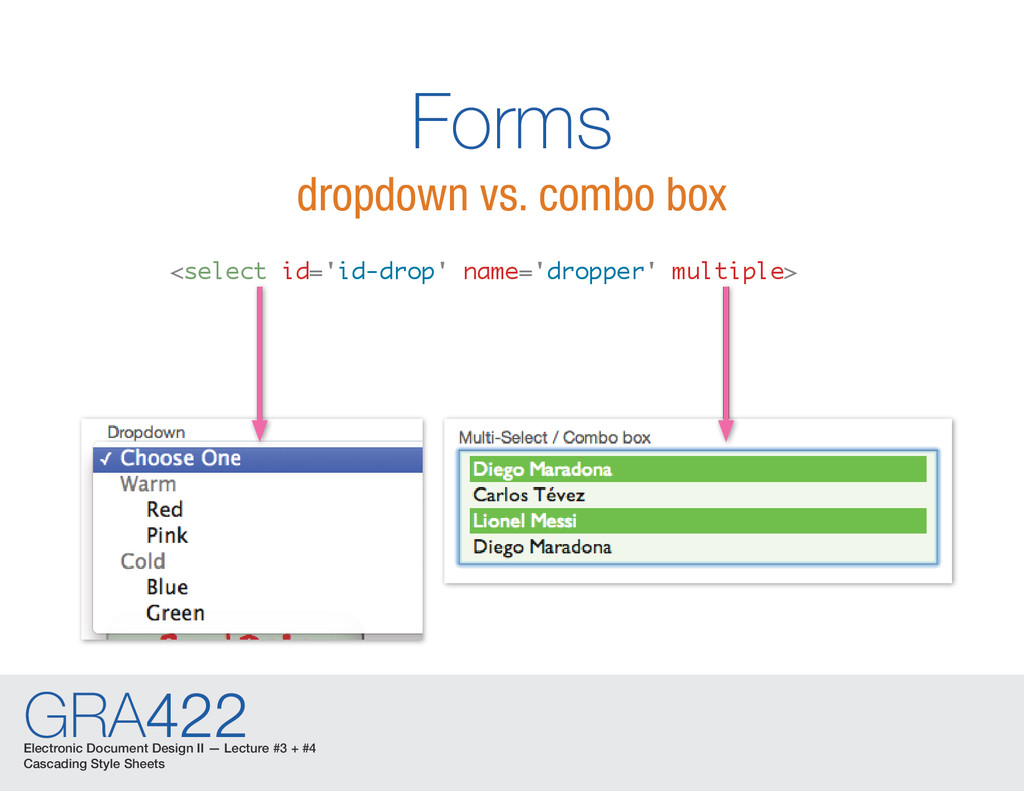 Forms

dropdown vs. combo box

<select id='id-drop' name='dropper' multiple>

Dropdown

✓ Choose One
Warm
Red
Pink
Cold
Blue
Green

Multi-Select / Combo box

Diego Maradona
Carlos Tévez
Lionel Messi
Diego Maradona

GRA422
Electronic Document Design II — Lecture #3 + #4
Cascading Style Sheets